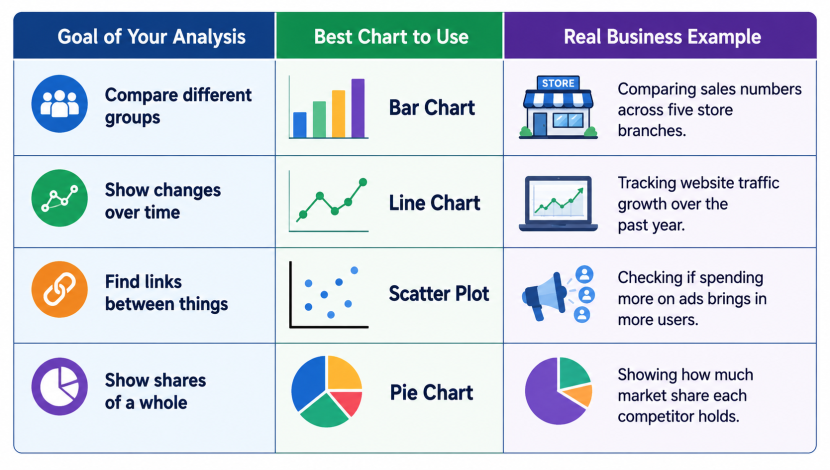 | Goal of Your Analysis | Best Chart to Use | Real Business Example |
|---|---|---|
| Compare different groups | Bar Chart | STORE Comparing sales numbers across five store branches. |
| Show changes over time | Line Chart | Tracking website traffic growth over the past year. |
| Find links between things | Scatter Plot | Checking if spending more on ads brings in more users. |
| Show shares of a whole | Pie Chart | Showing how much market share each competitor holds. |